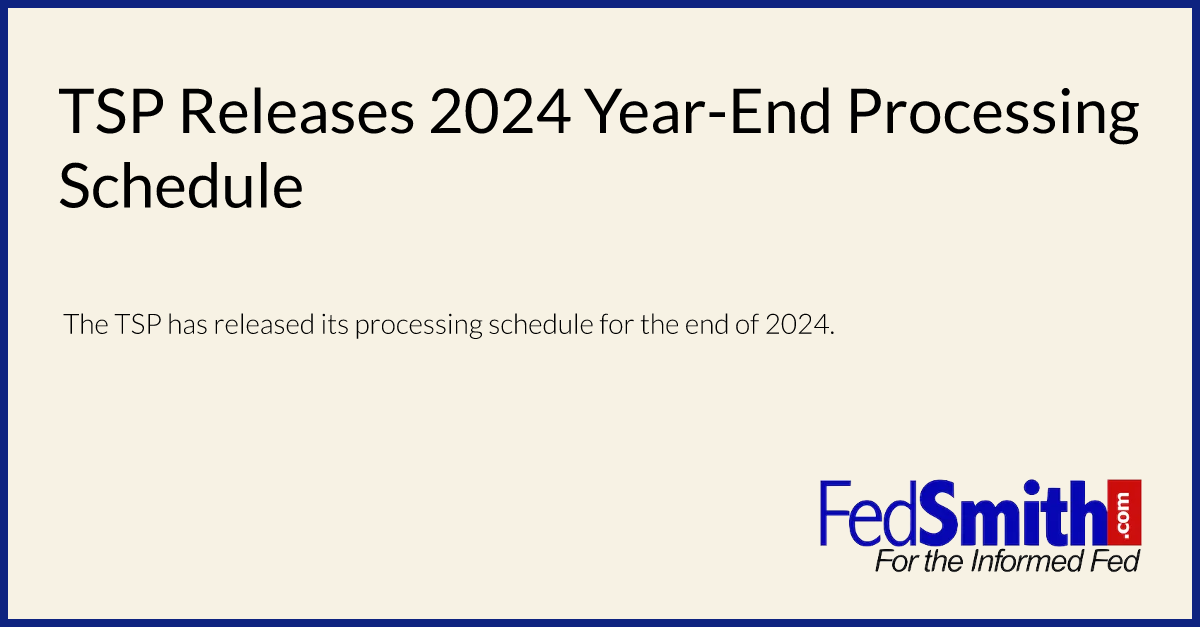 TSP Releases 2024 Year-End Processing Schedule

The TSP has released its processing schedule for the end of 2024.

FedSmith.com
For the Informed Fed